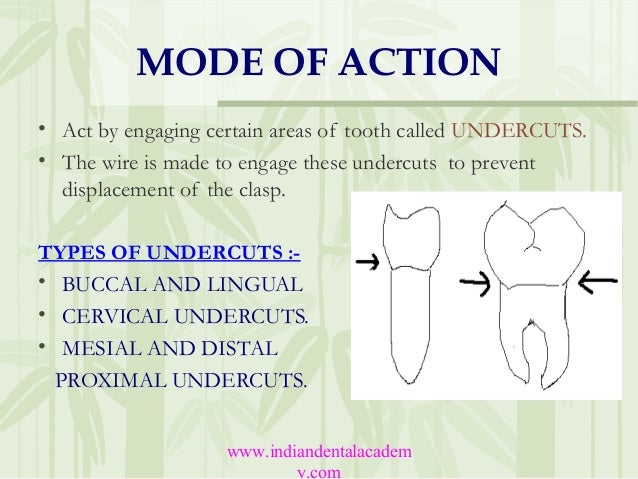 MODE OF ACTION

• Act by engaging certain areas of tooth called UNDERCUTS.
• The wire is made to engage these undercuts to prevent displacement of the clasp.

TYPES OF UNDERCUTS :-
• BUCCAL AND LINGUAL
• CERVICAL UNDERCUTS.
• MESIAL AND DISTAL PROXIMAL UNDERCUTS.

www.indiandentalacademy.com